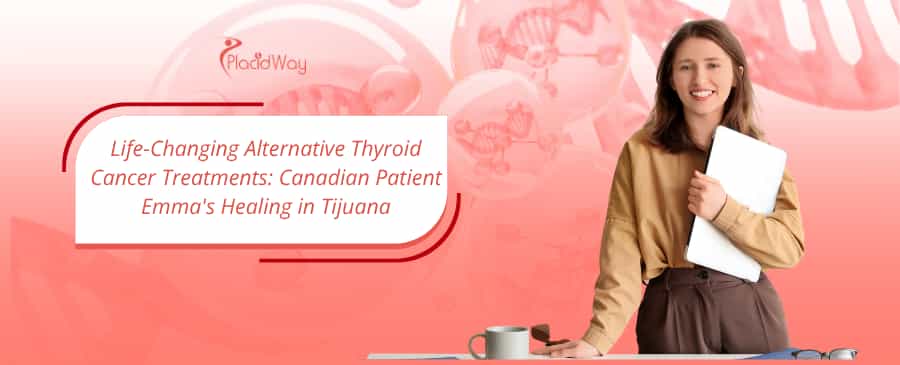 PlacidWay

Life-Changing Alternative Thyroid Cancer Treatments: Canadian Patient Emma's Healing in Tijuana